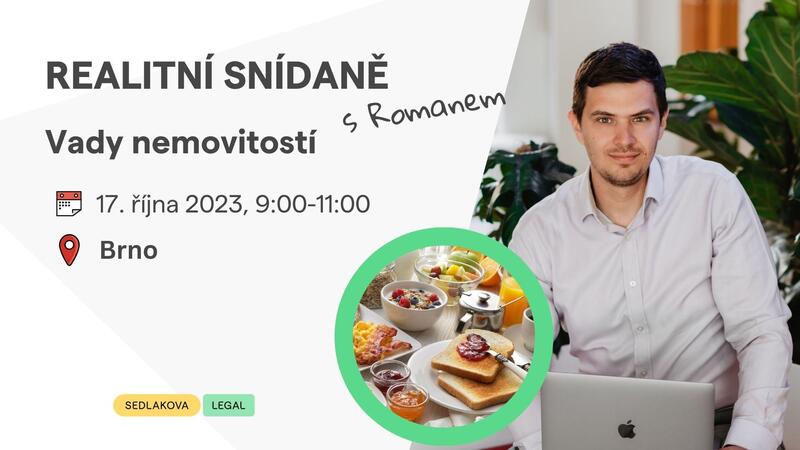 REALITNÍ SNÍDANĚ

s Romanem

Vady nemovitostí

17. října 2023, 9:00-11:00

Brno

SEDLAKOVA LEGAL